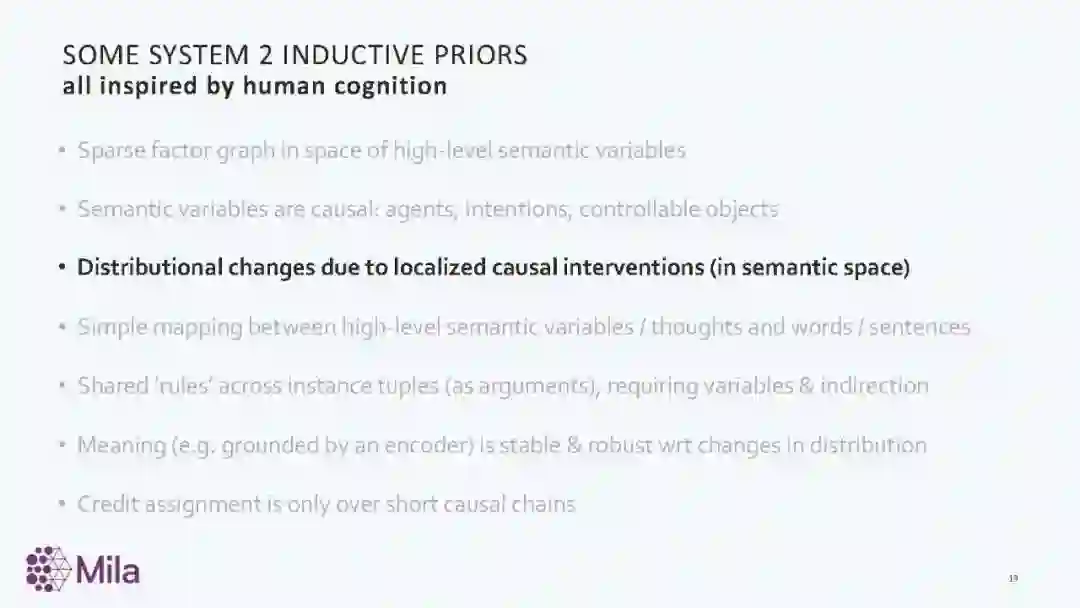 SOME SYSTEM 2 INDUCTIVE PRIORS
all inspired by human cognition

• Sparse factor graph in space of high-level semantic variables

• Semantic variables are causal: agents, intentions, controllable objects

• Distributional changes due to localized causal interventions (in semantic space)

• Simple mapping between high-level semantic variables / thoughts and words / sentences

• Shared 'rules' across instance tuples (as arguments), requiring variables & indirection

• Meaning (e.g. grounded by an encoder) is stable & robust wrt changes in distribution

• Credit assignment is only over short causal chains

Mila

19